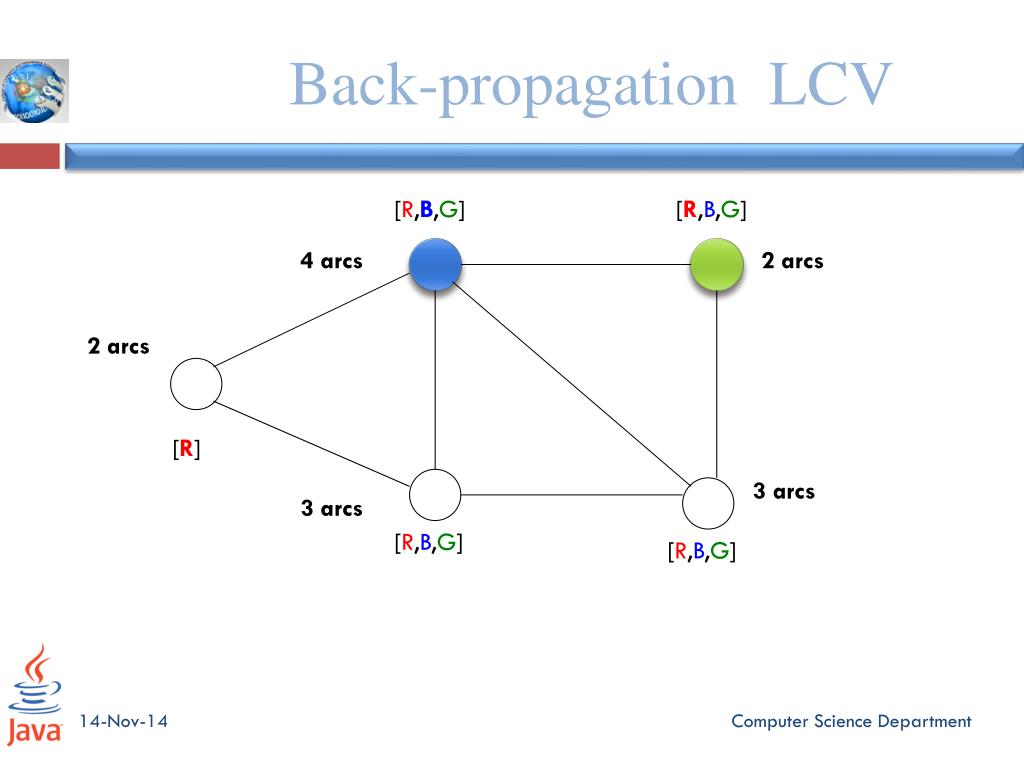 Back-propagation LCV

[R,B,G]

[R,B,G]

4 arcs

2 arcs

2 arcs

[R]

3 arcs

3 arcs

[R,B,G]

[R,B,G]

Java

14-Nov-14

Computer Science Department